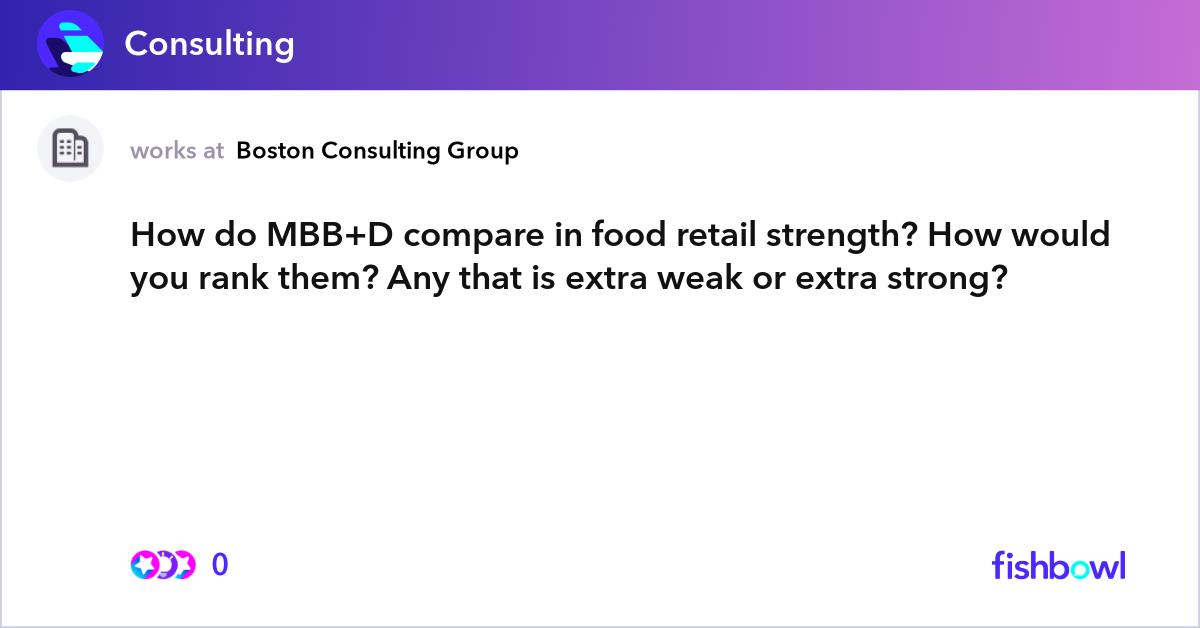 Consulting

works at Boston Consulting Group

How do MBB+D compare in food retail strength? How would you rank them? Any that is extra weak or extra strong?

0

fishbowl